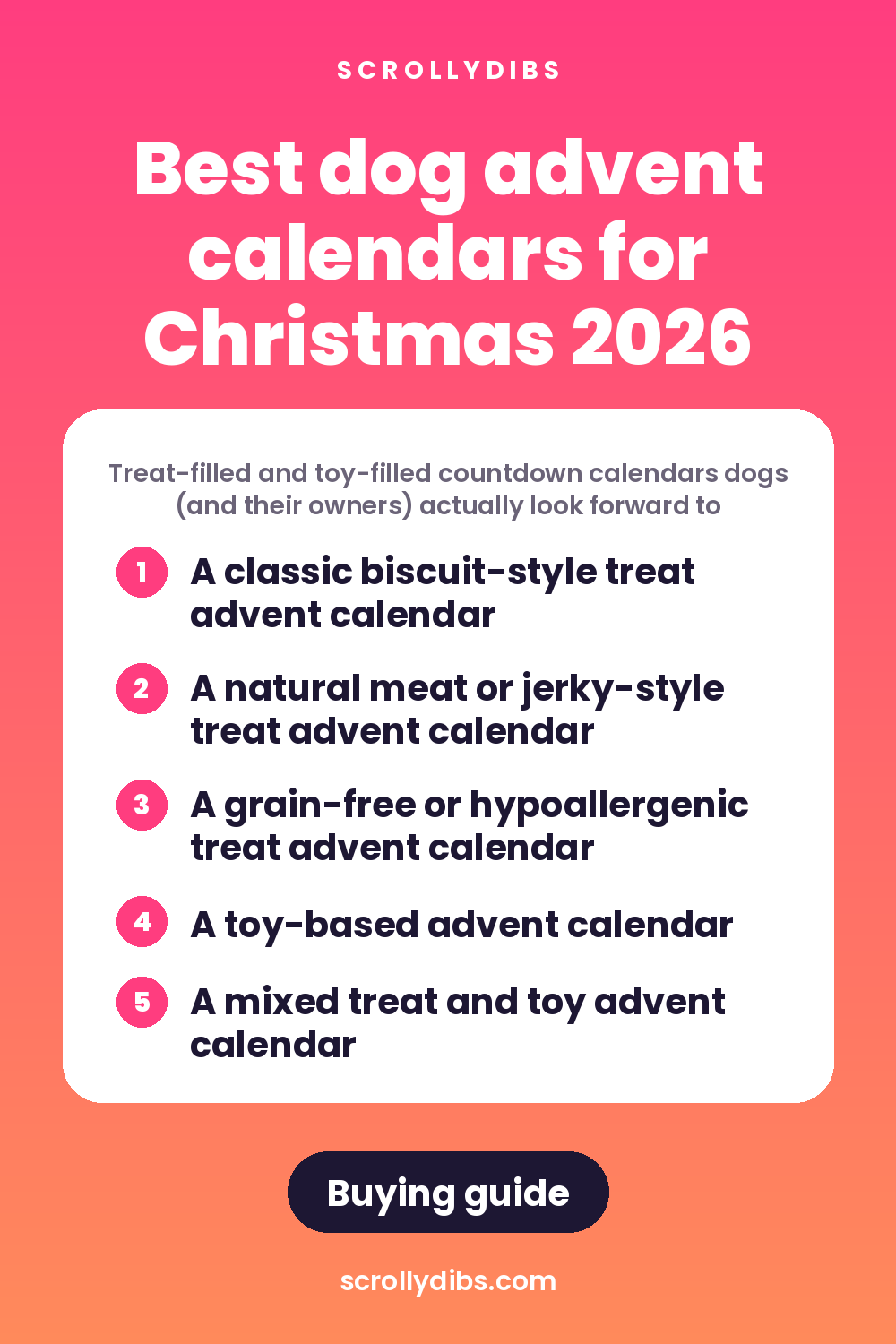 SCROLLYDIBS

Best dog advent calendars for Christmas 2026

Treat-filled and toy-filled countdown calendars dogs (and their owners) actually look forward to

1 A classic biscuit-style treat advent calendar

2 A natural meat or jerky-style treat advent calendar

3 A grain-free or hypoallergenic treat advent calendar

4 A toy-based advent calendar

5 A mixed treat and toy advent calendar

Buying guide

scrollydibs.com